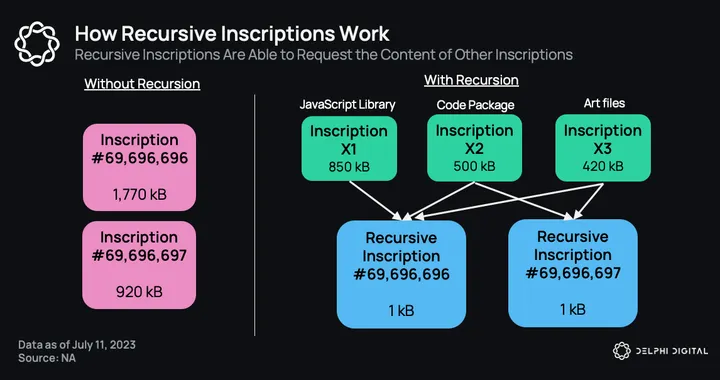 How Recursive Inscriptions Work
Recursive Inscriptions Are Able to Request the Content of Other Inscriptions

Without Recursion

Inscription #69,696,696
1,770 kB

Inscription #69,696,697
920 kB

With Recursion

JavaScript Library
Inscription X1
850 kB

Code Package
Inscription X2
500 kB

Art files
Inscription X3
420 kB

Recursive Inscription #69,696,696
1 kB

Recursive Inscription #69,696,697
1 kB

Data as of July 11, 2023
Source: NA

DELPHI DIGITAL